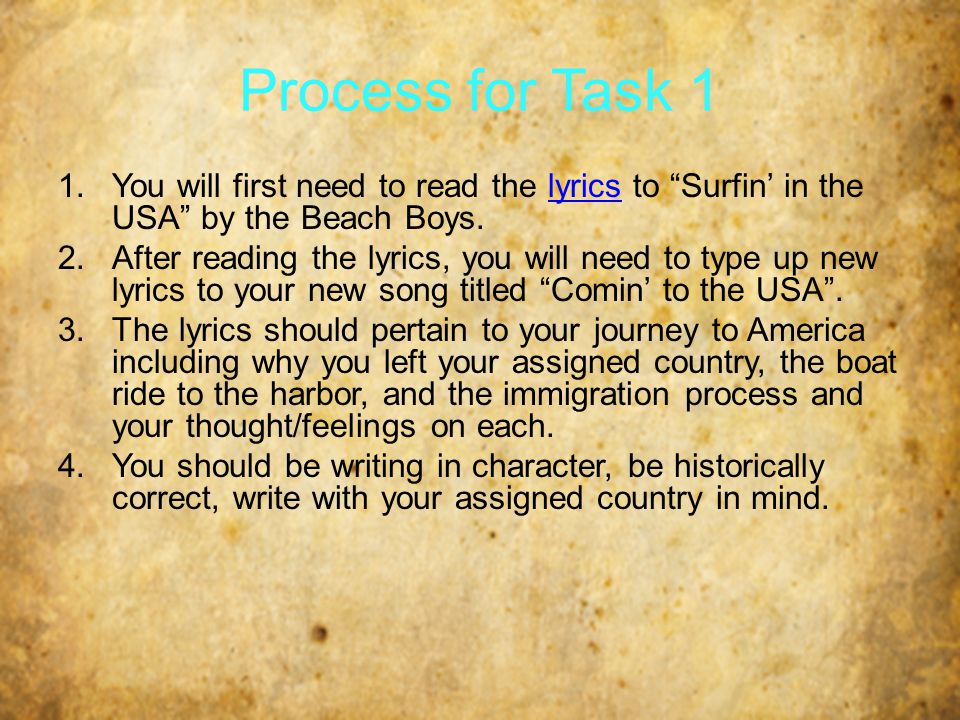 Process for Task 1

1. You will first need to read the lyrics to “Surfin’ in the USA” by the Beach Boys.
2. After reading the lyrics, you will need to type up new lyrics to your new song titled “Comin’ to the USA”.
3. The lyrics should pertain to your journey to America including why you left your assigned country, the boat ride to the harbor, and the immigration process and your thought/feelings on each.
4. You should be writing in character, be historically correct, write with your assigned country in mind.